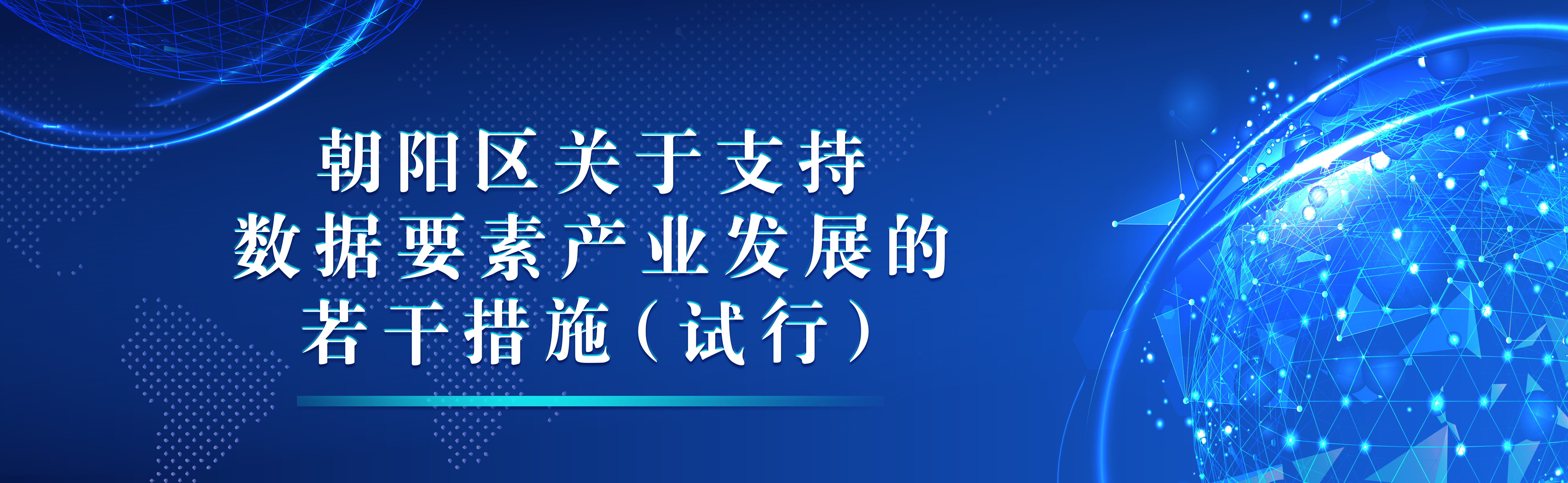 朝阳区关于支持
数据要素产业发展的
若干措施（试行）